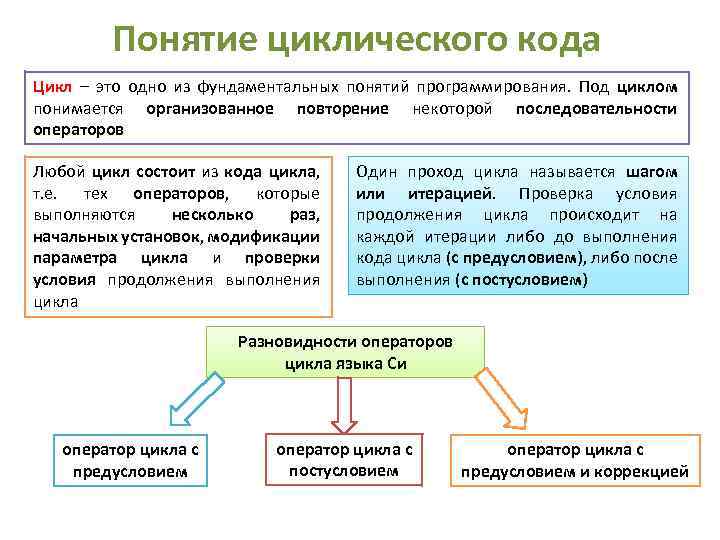 Понятие циклического кода

Цикл – это одно из фундаментальных понятий программирования. Под циклом понимается организованное повторение некоторой последовательности операторов

Любой цикл состоит из кода цикла, т.е. тех операторов, которые выполняются несколько раз, начальных установок, модификации параметра цикла и проверки условия продолжения выполнения цикла

Один проход цикла называется шагом или итерацией. Проверка условия продолжения цикла происходит на каждой итерации либо до выполнения кода цикла (с предусловием), либо после выполнения (с постусловием)

Разновидности операторов цикла языка Си

оператор цикла с предусловием

оператор цикла с постусловием

оператор цикла с предусловием и коррекцией